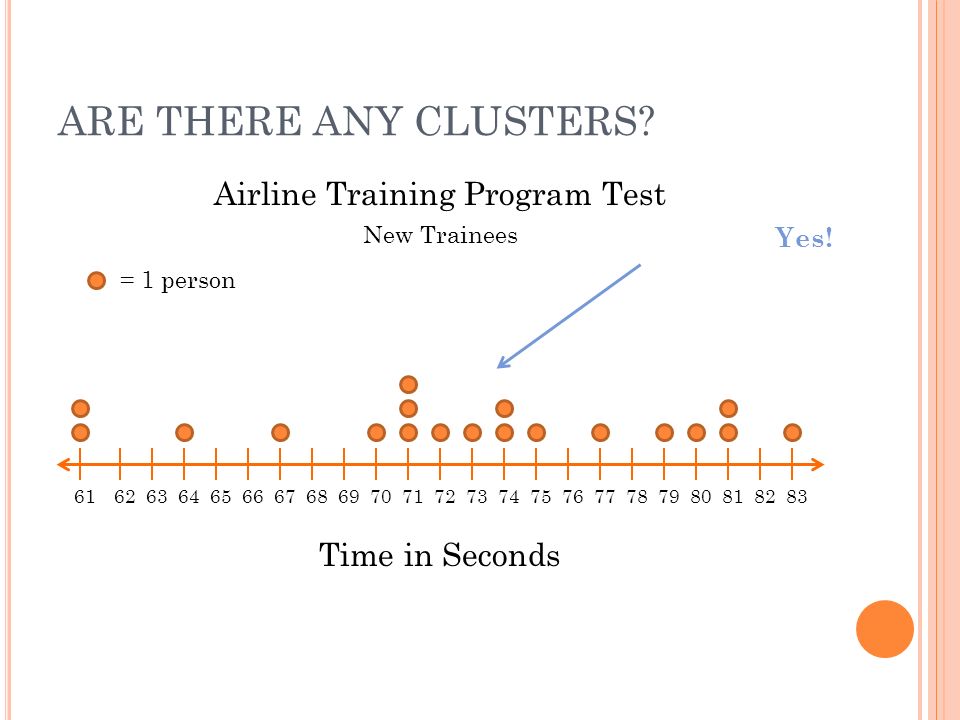 ARE THERE ANY CLUSTERS?

Airline Training Program Test

New Trainees

Yes!

= 1 person

61 62 63 64 65 66 67 68 69 70 71 72 73 74 75 76 77 78 79 80 81 82 83

Time in Seconds